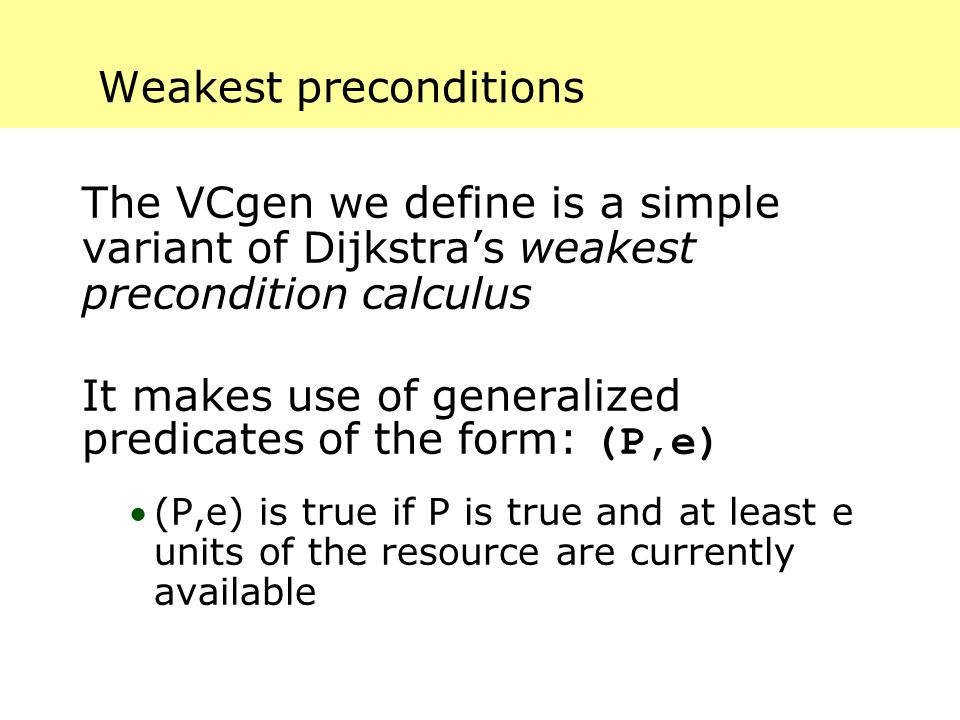 Weakest preconditions

The VCgen we define is a simple variant of Dijkstra’s weakest precondition calculus

It makes use of generalized predicates of the form: (P,e)

• (P,e) is true if P is true and at least e units of the resource are currently available